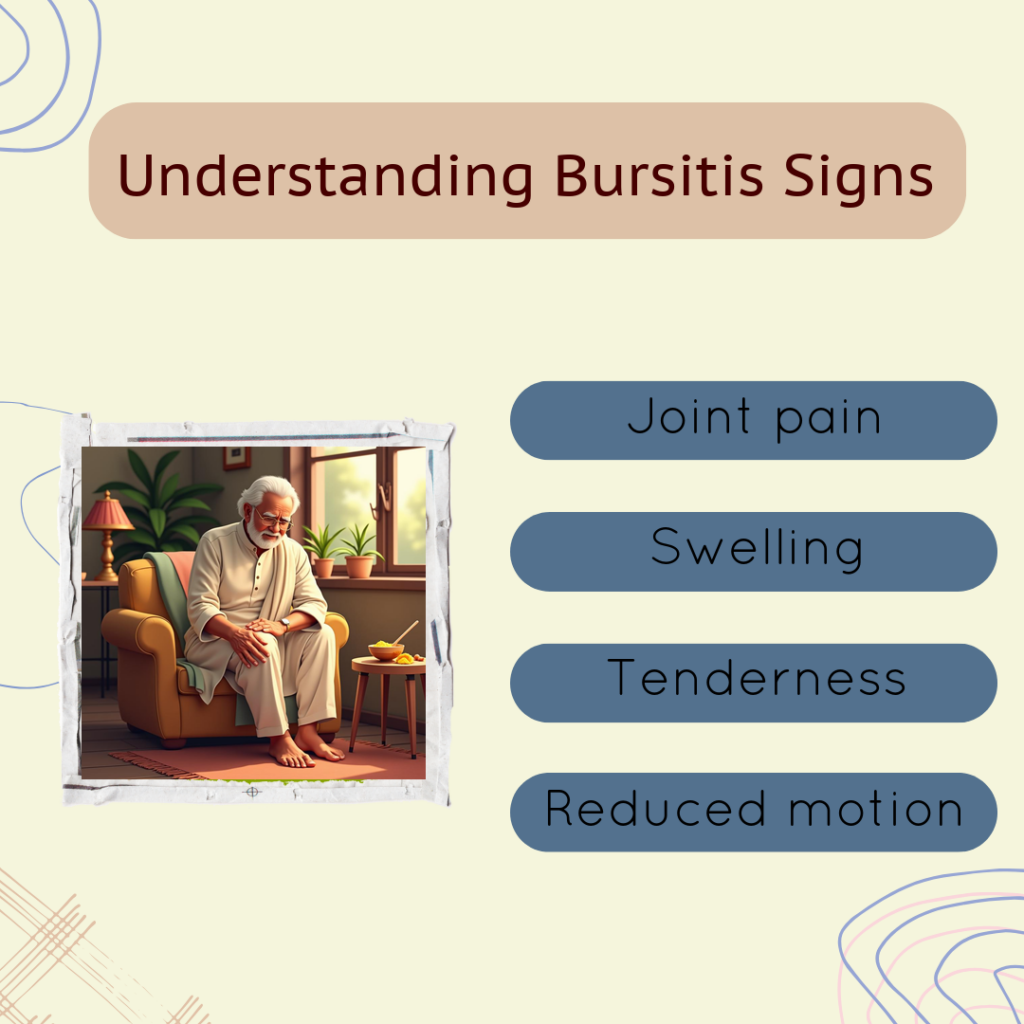 Understanding Bursitis Signs

Joint pain

Swelling

Tenderness

Reduced motion